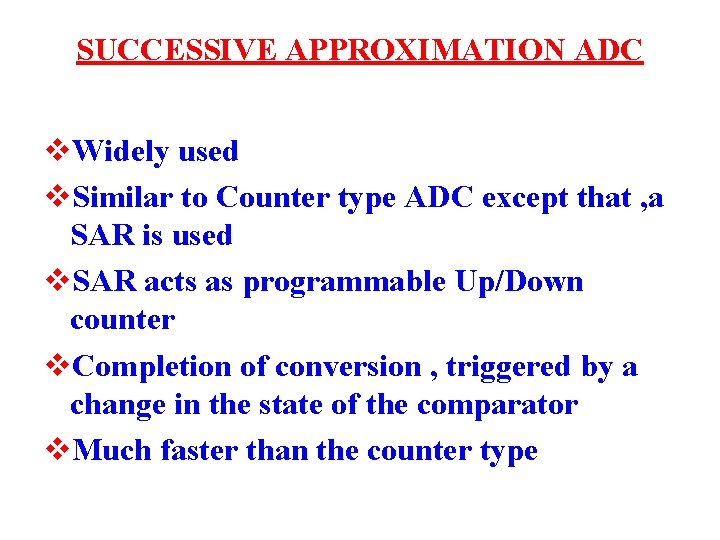 SUCCESSIVE APPROXIMATION ADC

❖Widely used

❖Similar to Counter type ADC except that ,a SAR is used

❖SAR acts as programmable Up/Down counter

❖Completion of conversion , triggered by a change in the state of the comparator

❖Much faster than the counter type